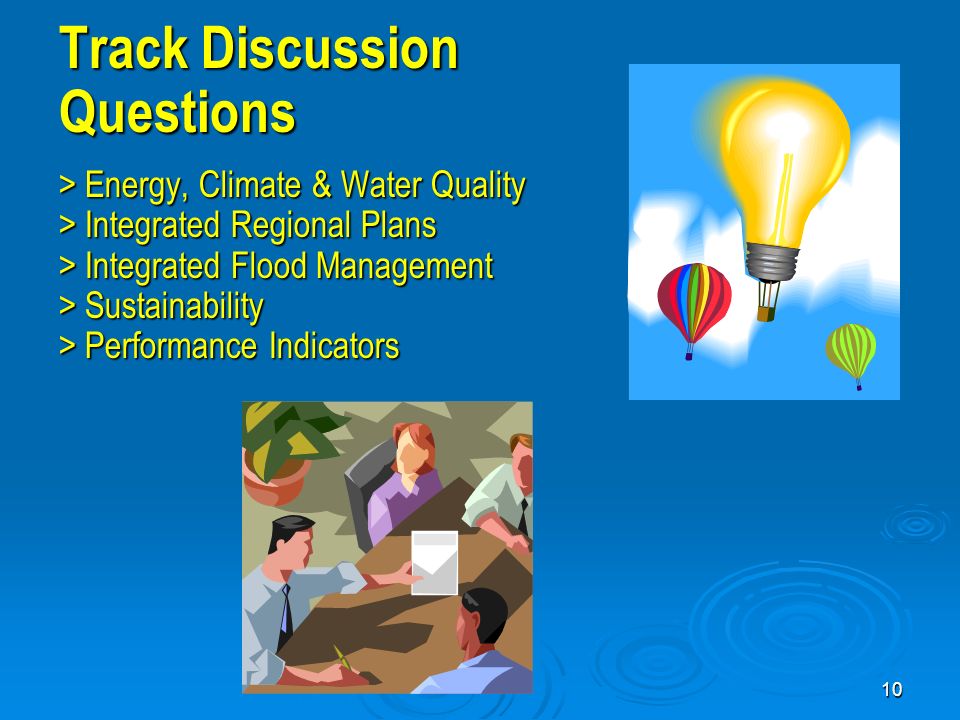 Track Discussion Questions

> Energy, Climate & Water Quality
> Integrated Regional Plans
> Integrated Flood Management
> Sustainability
> Performance Indicators

10